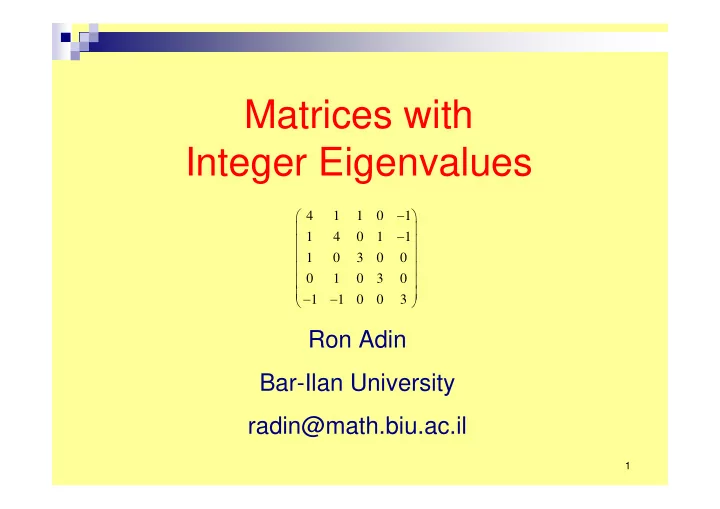 Matrices with Integer Eigenvalues

$\begin{pmatrix} 4 & 1 & 1 & 0 & -1 \\ 1 & 4 & 0 & 1 & -1 \\ 1 & 0 & 3 & 0 & 0 \\ 0 & 1 & 0 & 3 & 0 \\ -1 & -1 & 0 & 0 & 3 \end{pmatrix}$

Ron Adin

Bar-Ilan University

radin@math.biu.ac.il

1